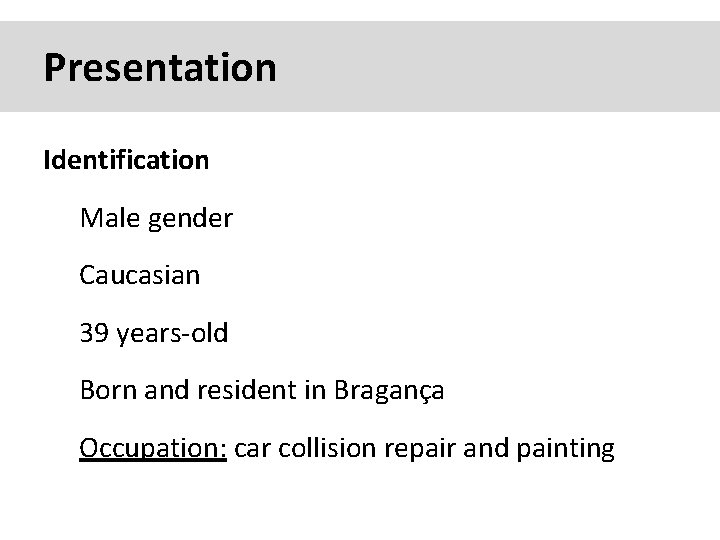 Presentation

Identification

Male gender

Caucasian

39 years-old

Born and resident in Bragança

Occupation: car collision repair and painting